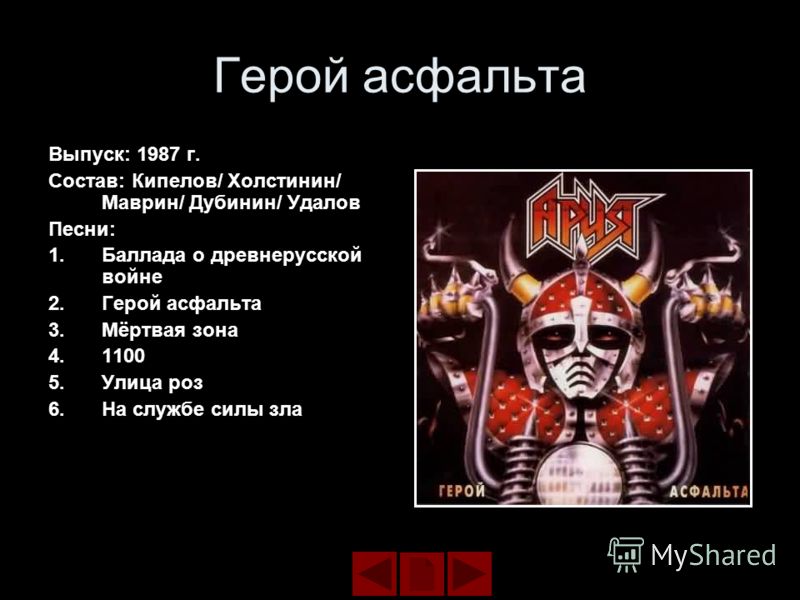 Герой асфальта

Выпуск: 1987 г.

Состав: Кипелов/ Холстинин/ Маврин/ Дубинин/ Удалов

Песни:

1. Баллада о древнерусской войне
2. Герой асфальта
3. Мёртвая зона
4. 1100
5. Улица роз
6. На службе силы зла

АРИЯ

ГЕРОЙ АСФАЛЬТА

MyShared